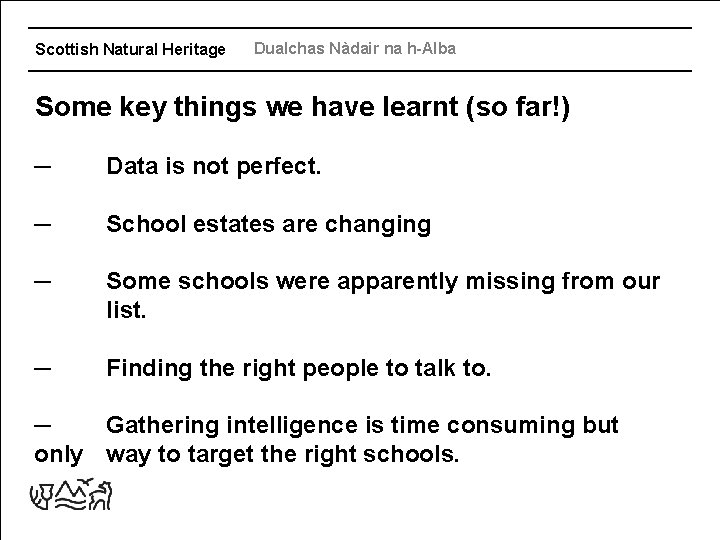 Scottish Natural Heritage Dualchas Nàdair na h-Alba

Some key things we have learnt (so far!)

– Data is not perfect.

– School estates are changing

– Some schools were apparently missing from our list.

– Finding the right people to talk to.

– Gathering intelligence is time consuming but only way to target the right schools.